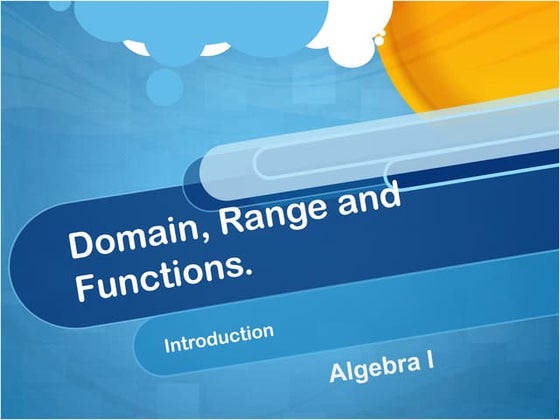 Domain, Range and Functions.

Introduction

Algebra I